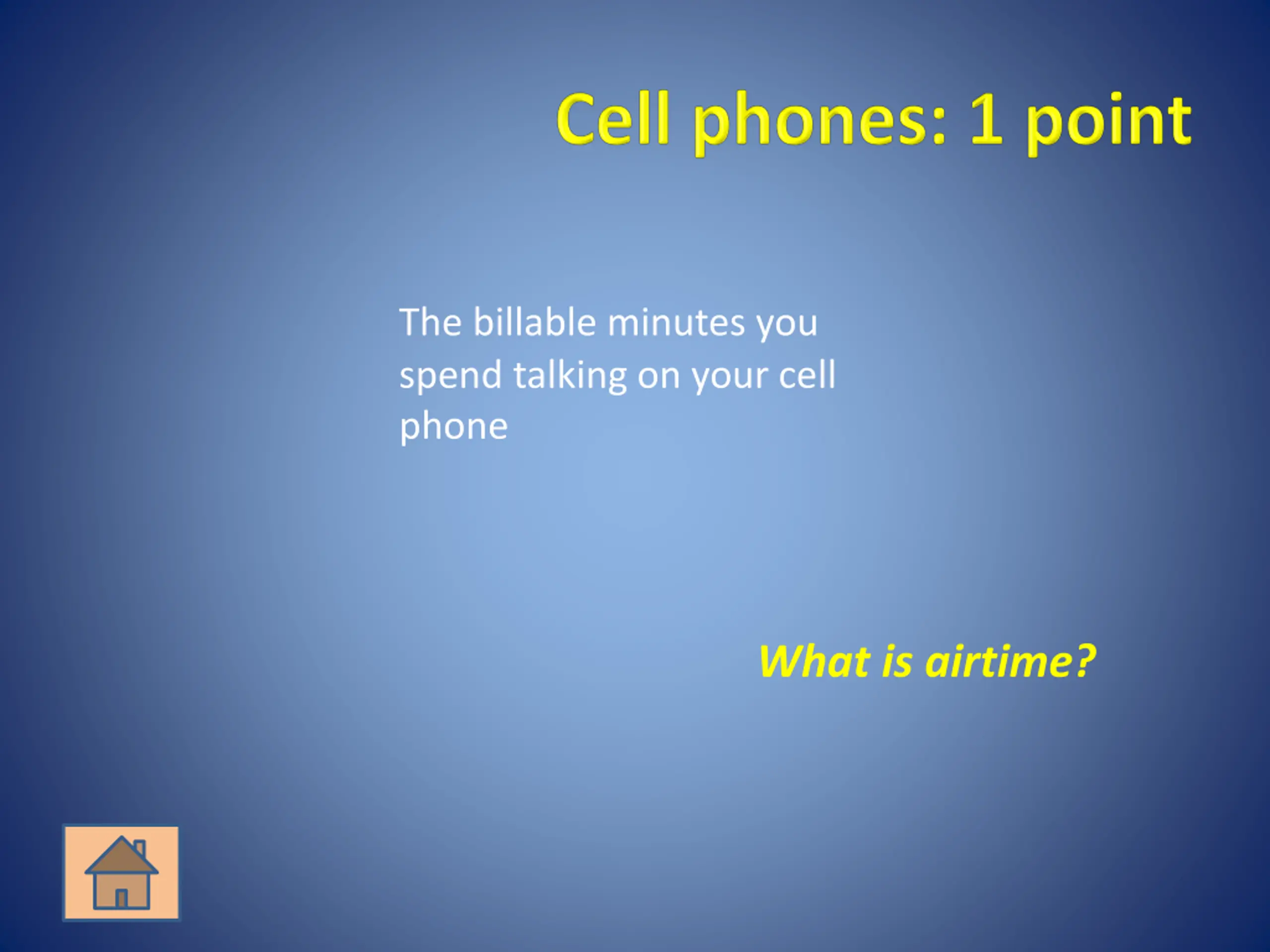 Cell phones: 1 point

The billable minutes you spend talking on your cell phone

What is airtime?